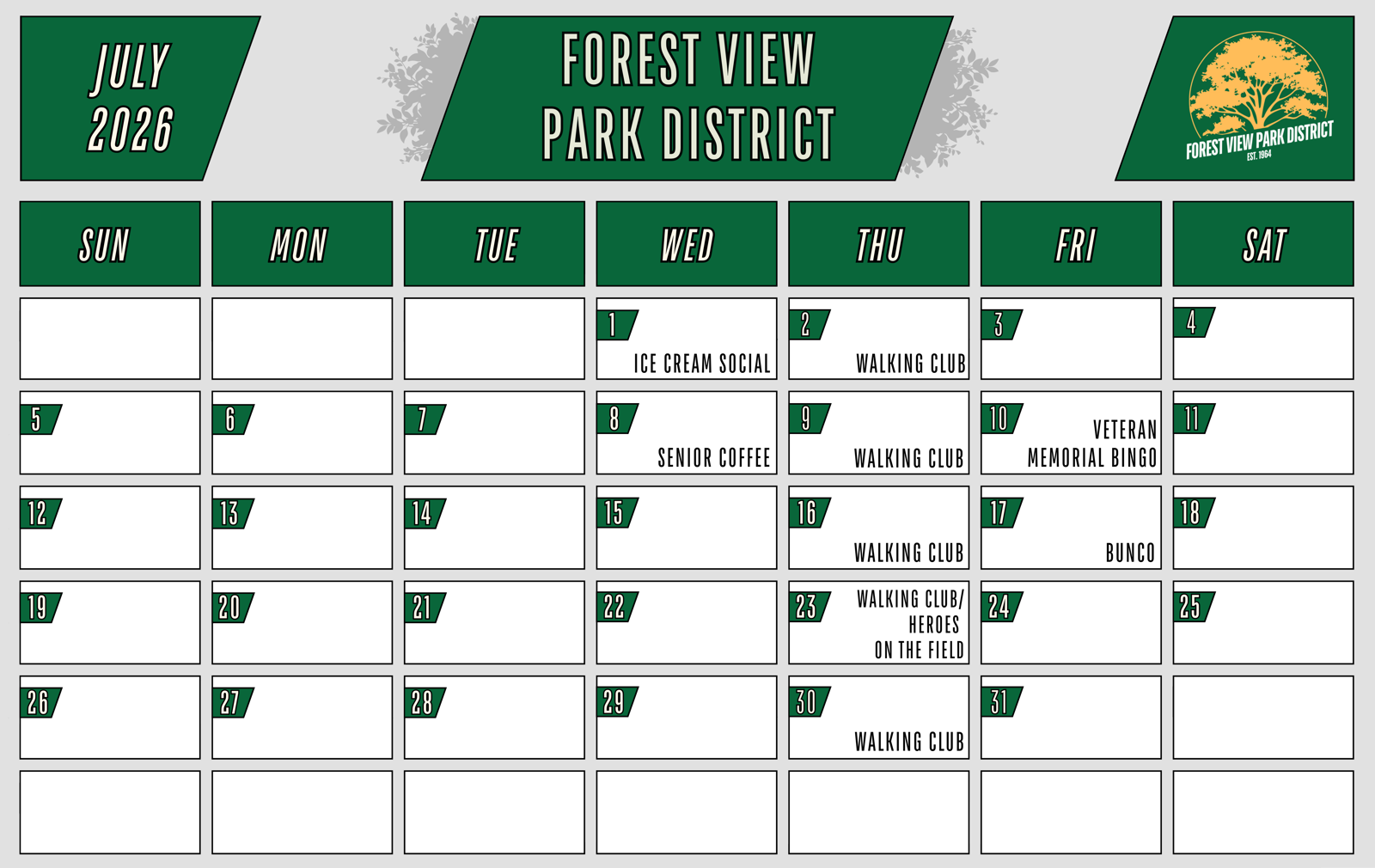 JULY 2026

FOREST VIEW PARK DISTRICT

FOREST VIEW PARK DISTRICT
EST. 1964

| SUN | MON | TUE | WED | THU | FRI | SAT |
|---|---|---|---|---|---|---|
| | | | 1 ICE CREAM SOCIAL | 2 WALKING CLUB | 3 | 4 |
| 5 | 6 | 7 | 8 SENIOR COFFEE | 9 WALKING CLUB | 10 VETERAN MEMORIAL BINGO | 11 |
| 12 | 13 | 14 | 15 | 16 WALKING CLUB | 17 BUNCO | 18 |
| 19 | 20 | 21 | 22 | 23 WALKING CLUB/ HEROES ON THE FIELD | 24 | 25 |
| 26 | 27 | 28 | 29 | 30 WALKING CLUB | 31 | |
| | | | | | | |